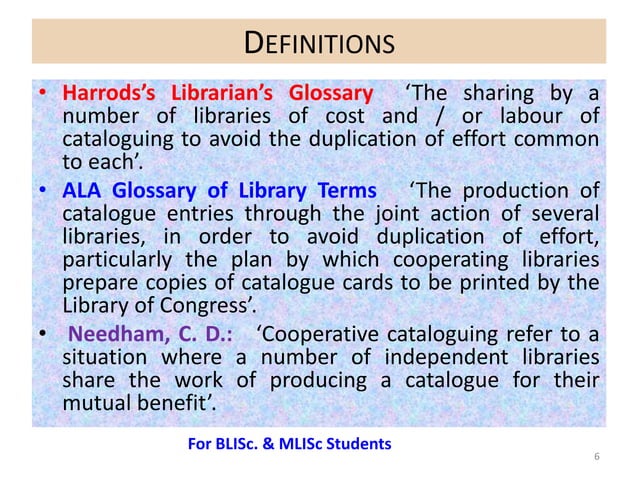 DEFINITIONS

• Harrods's Librarian's Glossary 'The sharing by a number of libraries of cost and / or labour of cataloguing to avoid the duplication of effort common to each'.

• ALA Glossary of Library Terms 'The production of catalogue entries through the joint action of several libraries, in order to avoid duplication of effort, particularly the plan by which cooperating libraries prepare copies of catalogue cards to be printed by the Library of Congress'.

• Needham, C. D.: 'Cooperative cataloguing refer to a situation where a number of independent libraries share the work of producing a catalogue for their mutual benefit'.

For BLISc. & MLISc Students

6